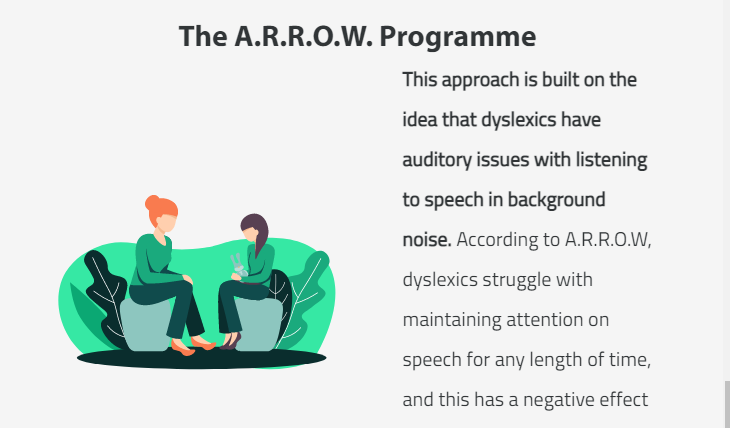 The A.R.R.O.W. Programme

This approach is built on the idea that dyslexics have auditory issues with listening to speech in background noise. According to A.R.R.O.W, dyslexics struggle with maintaining attention on speech for any length of time, and this has a negative effect